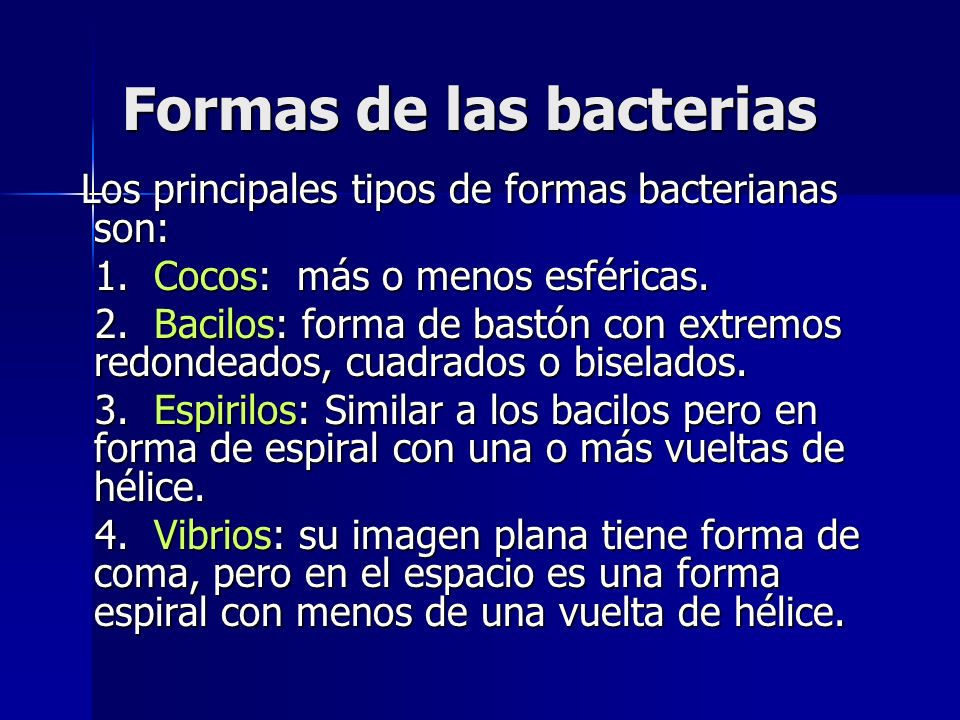 Formas de las bacterias

Los principales tipos de formas bacterianas son:

1. Cocos: más o menos esféricas.

2. Bacilos: forma de bastón con extremos redondeados, cuadrados o biselados.

3. Espirilos: Similar a los bacilos pero en forma de espiral con una o más vueltas de hélice.

4. Vibrios: su imagen plana tiene forma de coma, pero en el espacio es una forma espiral con menos de una vuelta de hélice.